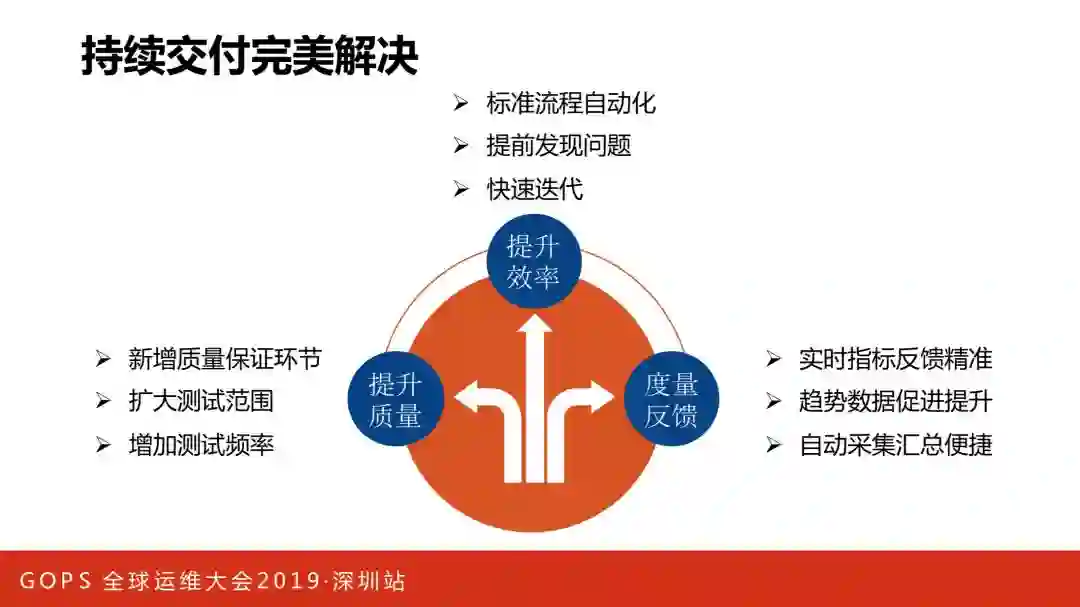 持续交付完美解决

➢ 标准流程自动化
➢ 提前发现问题
➢ 快速迭代

提升效率

➢ 新增质量保证环节
➢ 扩大测试范围
➢ 增加测试频率

提升质量

度量反馈

➢ 实时指标反馈精准
➢ 趋势数据促进提升
➢ 自动采集汇总便捷

GOPS 全球运维大会2019·深圳站